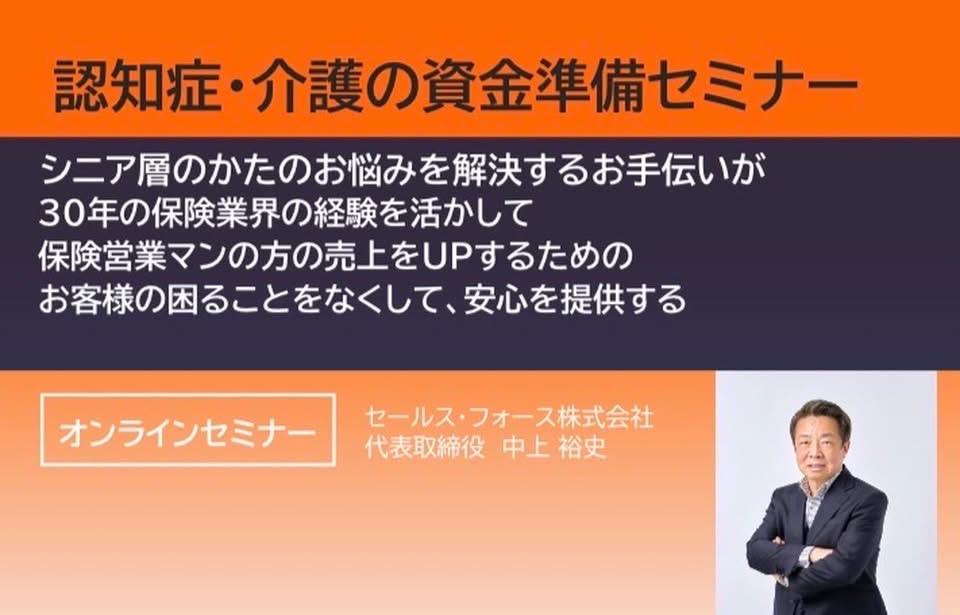 認知症・介護の資金準備セミナー

シニア層のかたのお悩みを解決するお手伝いが
30年の保険業界の経験を活かして
保険営業マンの方の売上をUPするための
お客様の困ることをなくして、安心を提供する

オンラインセミナー

セールス・フォース株式会社
代表取締役　中上 裕史